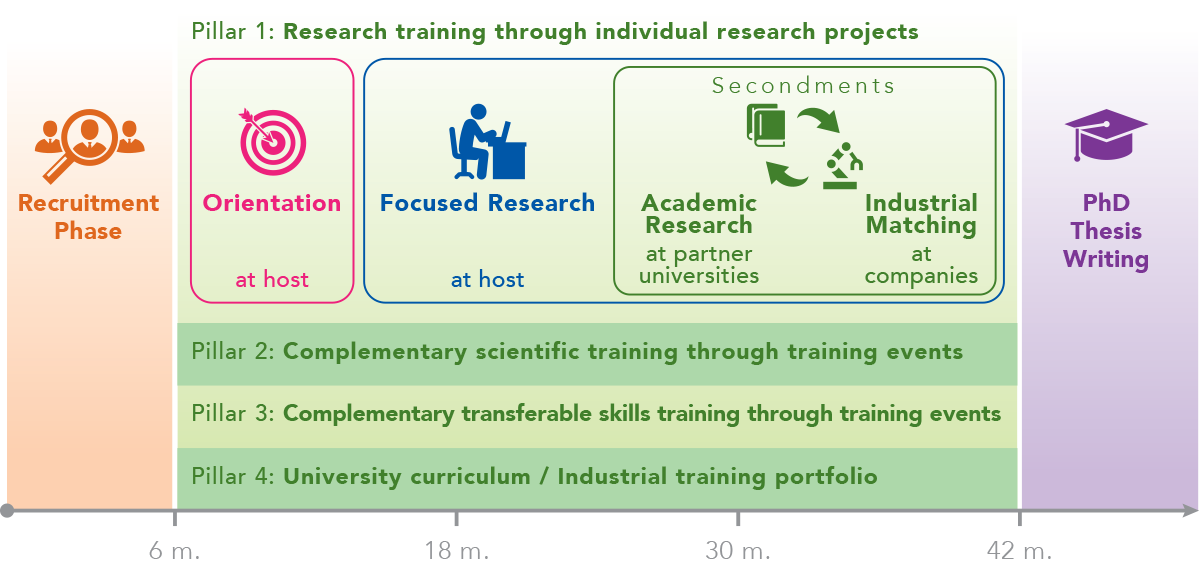 Pillar 1: Research training through individual research projects

Recruitment Phase

Orientation

at host

Focused Research

at host

Secondments

Academic Research
at partner universities

Industrial Matching
at companies

PhD Thesis Writing

Pillar 2: Complementary scientific training through training events

Pillar 3: Complementary transferable skills training through training events

Pillar 4: University curriculum / Industrial training portfolio

6 m.

18 m.

30 m.

42 m.